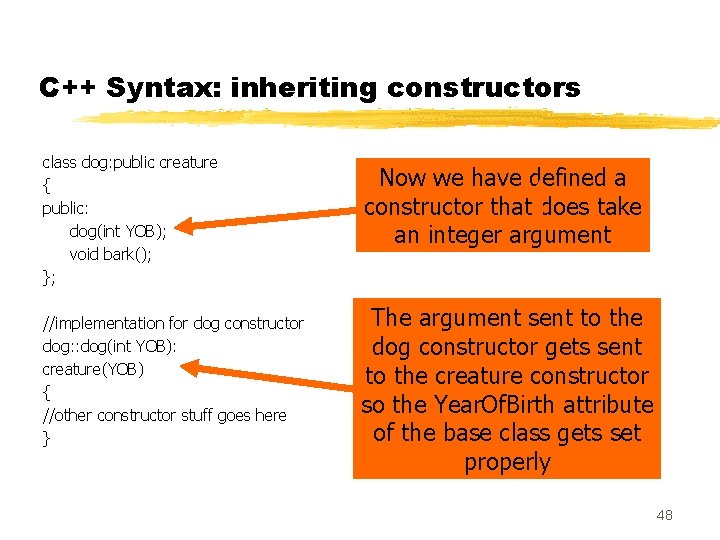 C++ Syntax: inheriting constructors

class dog:public creature
{
public:
dog(int YOB);
void bark();
};

//implementation for dog constructor
dog::dog(int YOB):
creature(YOB)
{
//other constructor stuff goes here
}

Now we have defined a constructor that does take an integer argument

The argument sent to the dog constructor gets sent to the creature constructor so the YearOfBirth attribute of the base class gets set properly

48